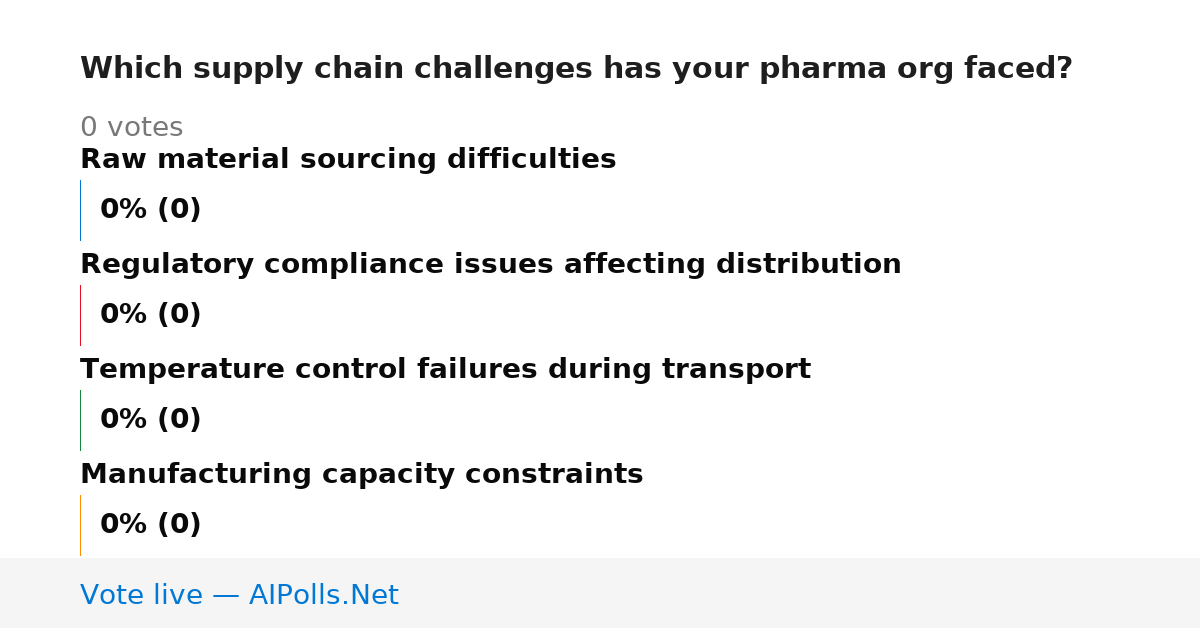 Which supply chain challenges has your pharma org faced?

0 votes

Raw material sourcing difficulties

0% (0)

Regulatory compliance issues affecting distribution

0% (0)

Temperature control failures during transport

0% (0)

Manufacturing capacity constraints

0% (0)

Vote live — AIPolls.Net